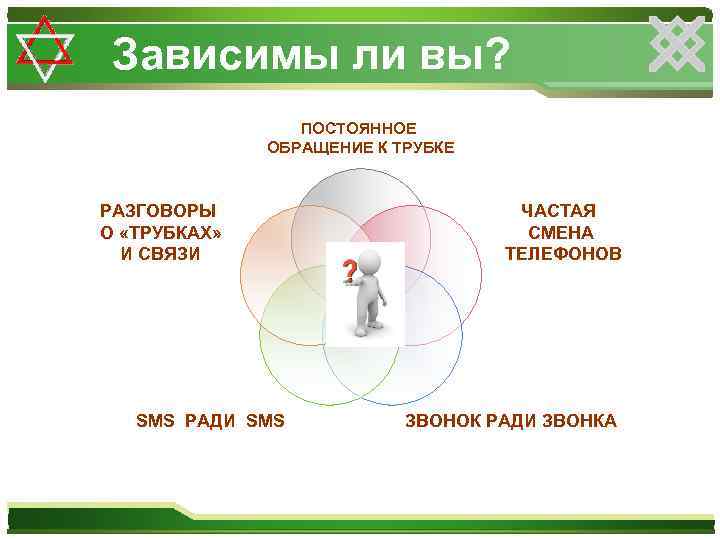 Зависимы ли вы?

ПОСТОЯННОЕ ОБРАЩЕНИЕ К ТРУБКЕ

РАЗГОВОРЫ О «ТРУБКАХ» И СВЯЗИ

ЧАСТАЯ СМЕНА ТЕЛЕФОНОВ

?

SMS РАДИ SMS

ЗВОНОК РАДИ ЗВОНКА